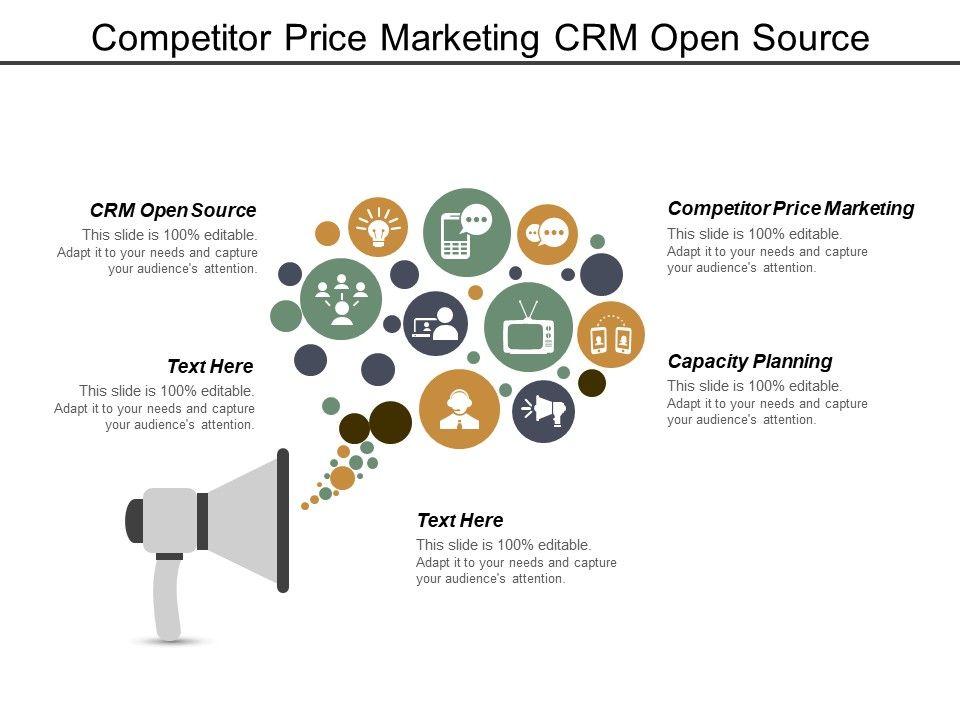 Competitor Price Marketing CRM Open Source

CRM Open Source
This slide is 100% editable. Adapt it to your needs and capture your audience's attention.

Text Here
This slide is 100% editable. Adapt it to your needs and capture your audience's attention.

Competitor Price Marketing
This slide is 100% editable. Adapt it to your needs and capture your audience's attention.

Capacity Planning
This slide is 100% editable. Adapt it to your needs and capture your audience's attention.

Text Here
This slide is 100% editable. Adapt it to your needs and capture your audience's attention.